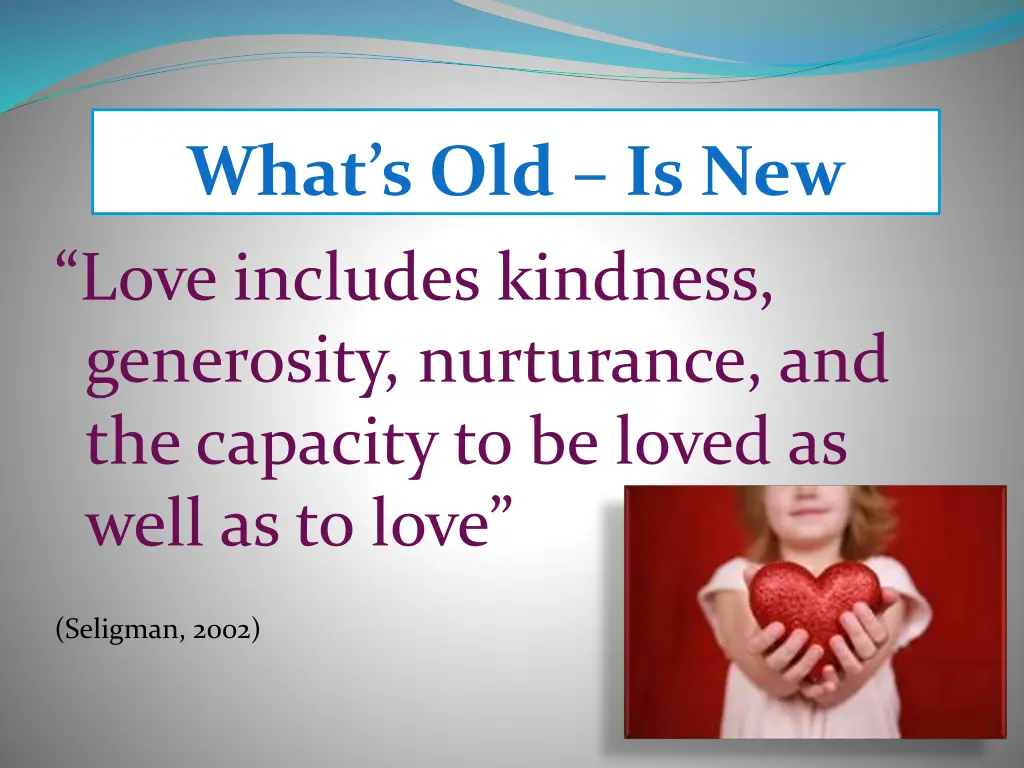 What's Old – Is New

"Love includes kindness, generosity, nurturance, and the capacity to be loved as well as to love"

(Seligman, 2002)